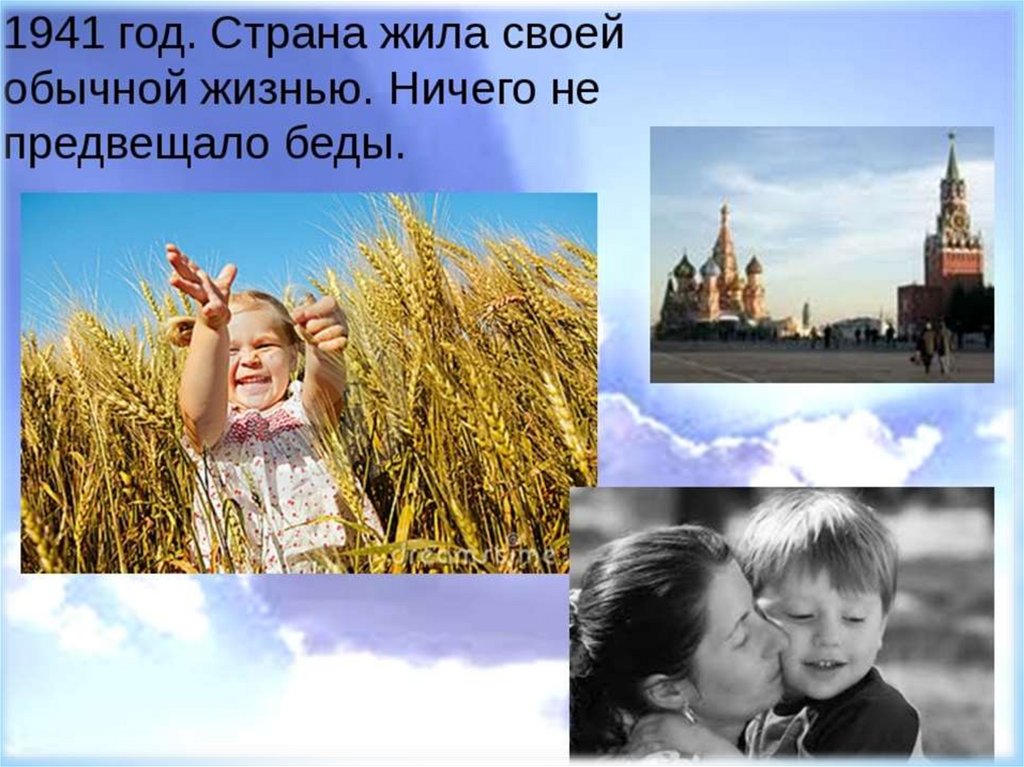 1941 год. Страна жила своей обычной жизнью. Ничего не предвещало беды.

dreamstime